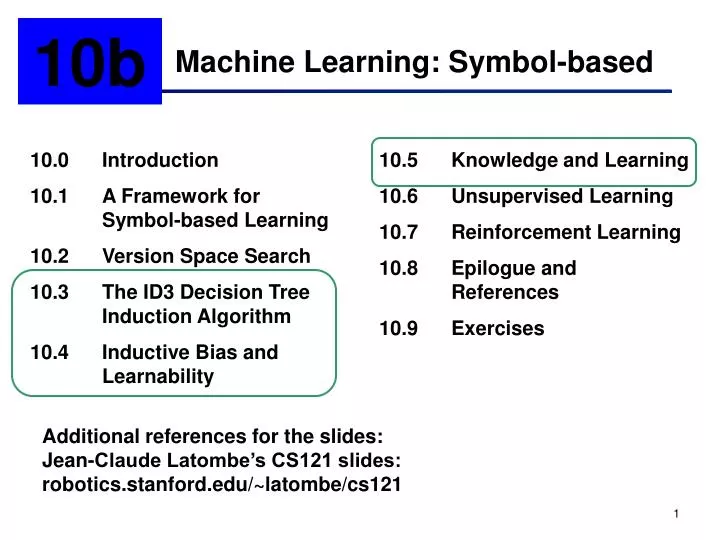 10b

Machine Learning: Symbol-based

10.0 Introduction

10.1 A Framework for Symbol-based Learning

10.2 Version Space Search

10.3 The ID3 Decision Tree Induction Algorithm

10.4 Inductive Bias and Learnability

10.5 Knowledge and Learning

10.6 Unsupervised Learning

10.7 Reinforcement Learning

10.8 Epilogue and References

10.9 Exercises

Additional references for the slides:
Jean-Claude Latombe's CS121 slides:
robotics.stanford.edu/~latombe/cs121

1